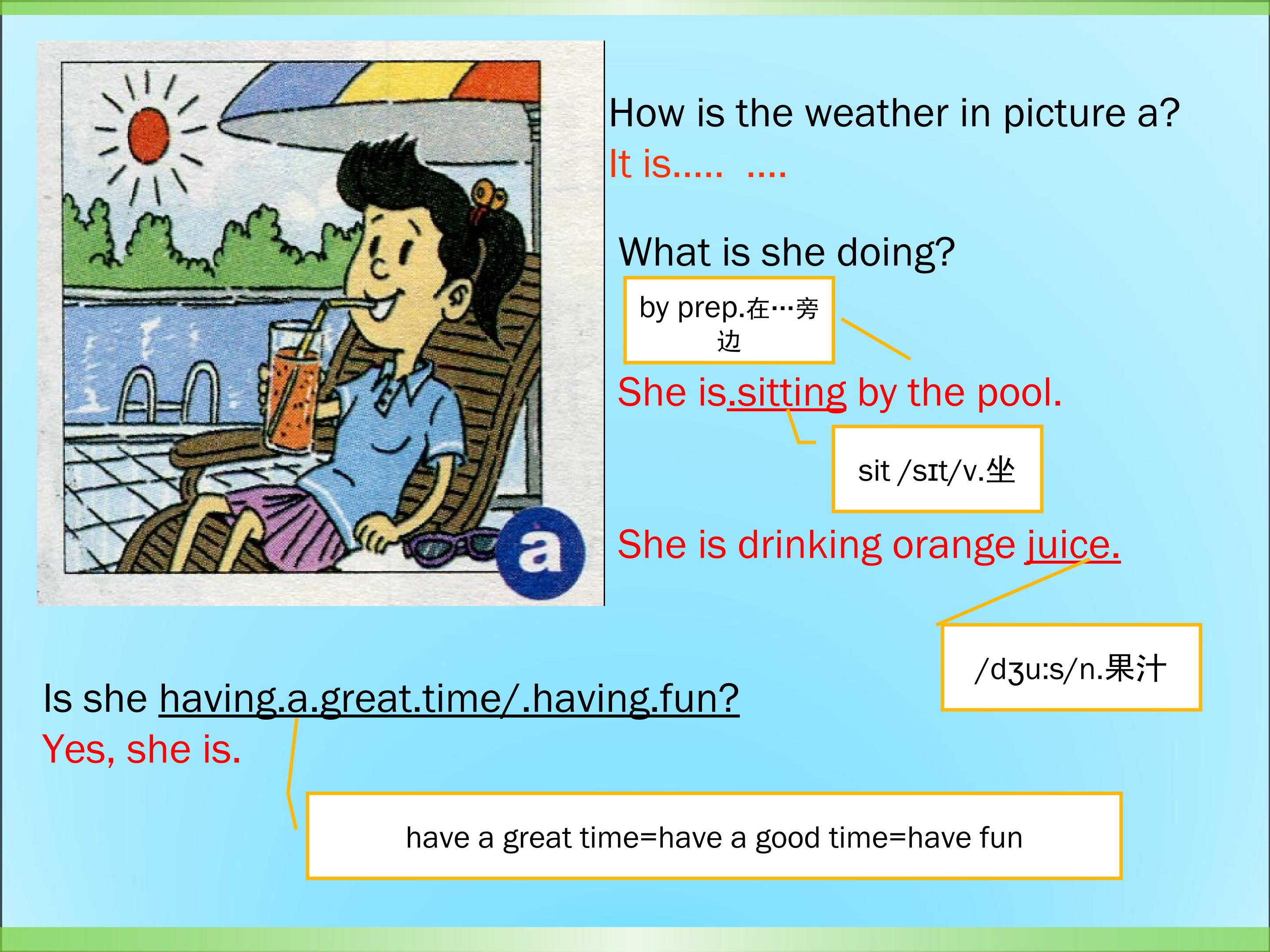 a

How is the weather in picture a?
It is..... ....

What is she doing?

by prep.在…旁边

She is.sitting by the pool.

sit /sɪt/v.坐

She is drinking orange juice.

/dʒu:s/n.果汁

Is she having.a.great.time/.having.fun?
Yes, she is.

have a great time=have a good time=have fun